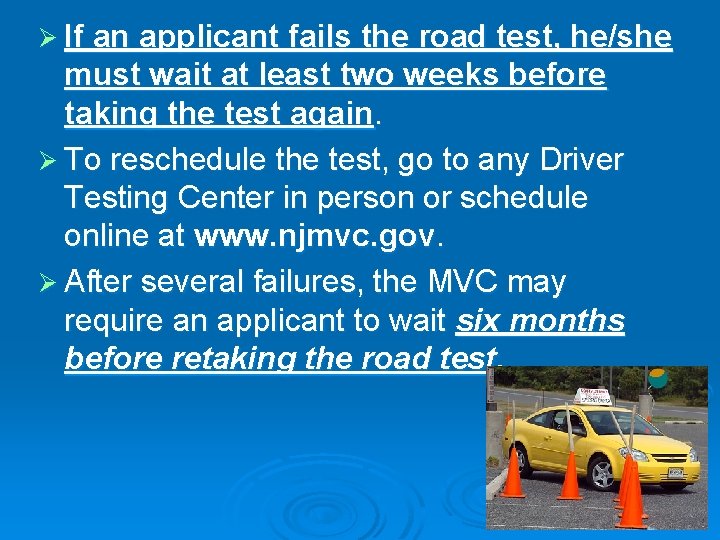 ➢ If an applicant fails the road test, he/she must wait at least two weeks before taking the test again.

➢ To reschedule the test, go to any Driver Testing Center in person or schedule online at www.njmvc.gov.

➢ After several failures, the MVC may require an applicant to wait six months before retaking the road test.